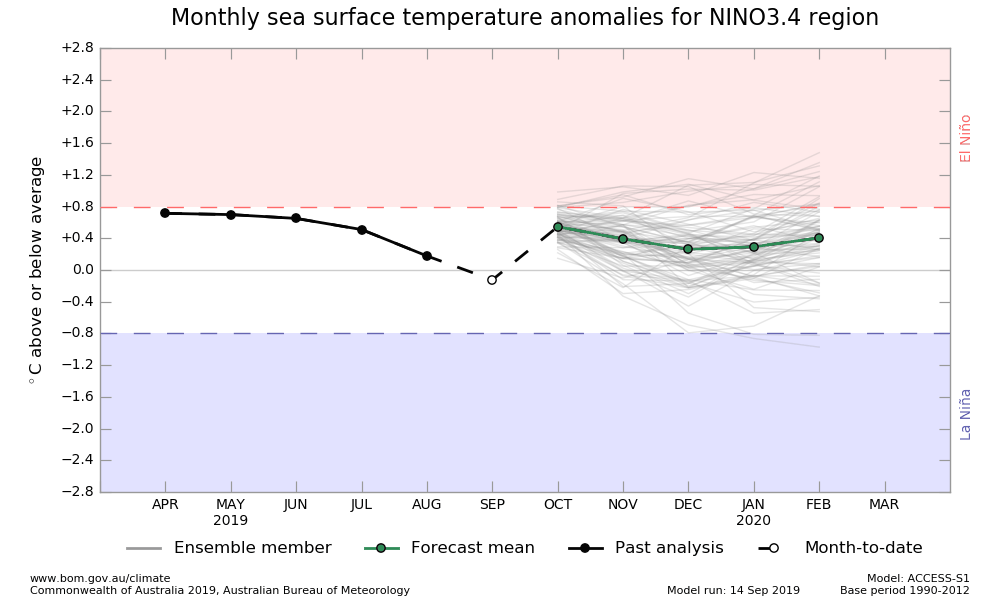 Monthly sea surface temperature anomalies for NINO3.4 region

°C above or below average

+2.8
+2.4
+2.0
+1.6
+1.2
+0.8
+0.4
0.0
−0.4
−0.8
−1.2
−1.6
−2.0
−2.4
−2.8

El Niño

La Niña

APR
MAY
2019
JUN
JUL
AUG
SEP
OCT
NOV
DEC
JAN
2020
FEB
MAR

Ensemble member
Forecast mean
Past analysis
Month-to-date

www.bom.gov.au/climate
Commonwealth of Australia 2019, Australian Bureau of Meteorology

Model run: 14 Sep 2019

Model: ACCESS-S1
Base period 1990-2012